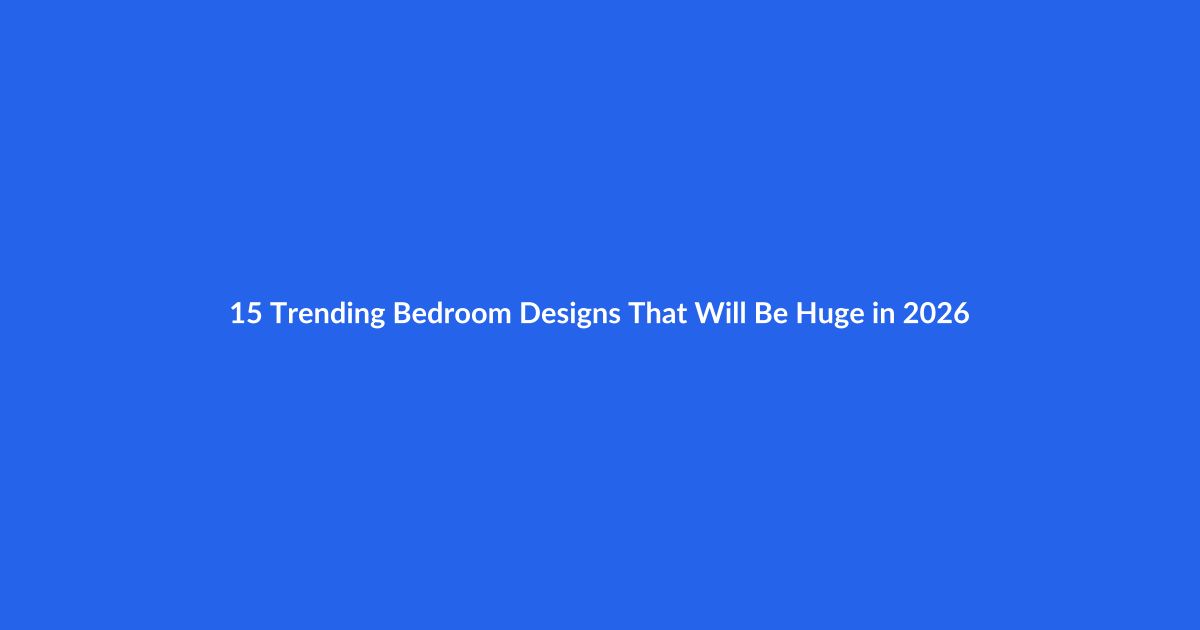 15 Trending Bedroom Designs That Will Be Huge in 2026